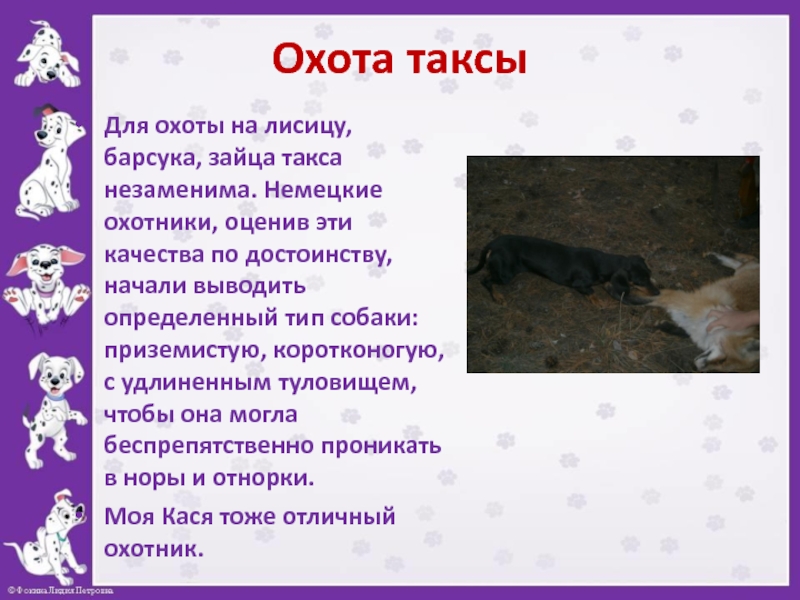 Охота таксы

Для охоты на лисицу, барсука, зайца такса незаменима. Немецкие охотники, оценив эти качества по достоинству, начали выводить определенный тип собаки: приземистую, коротконогую, с удлиненным туловищем, чтобы она могла беспрепятственно проникать в норы и отнорки.

Моя Кася тоже отличный охотник.

© Фокина Лидия Петровна